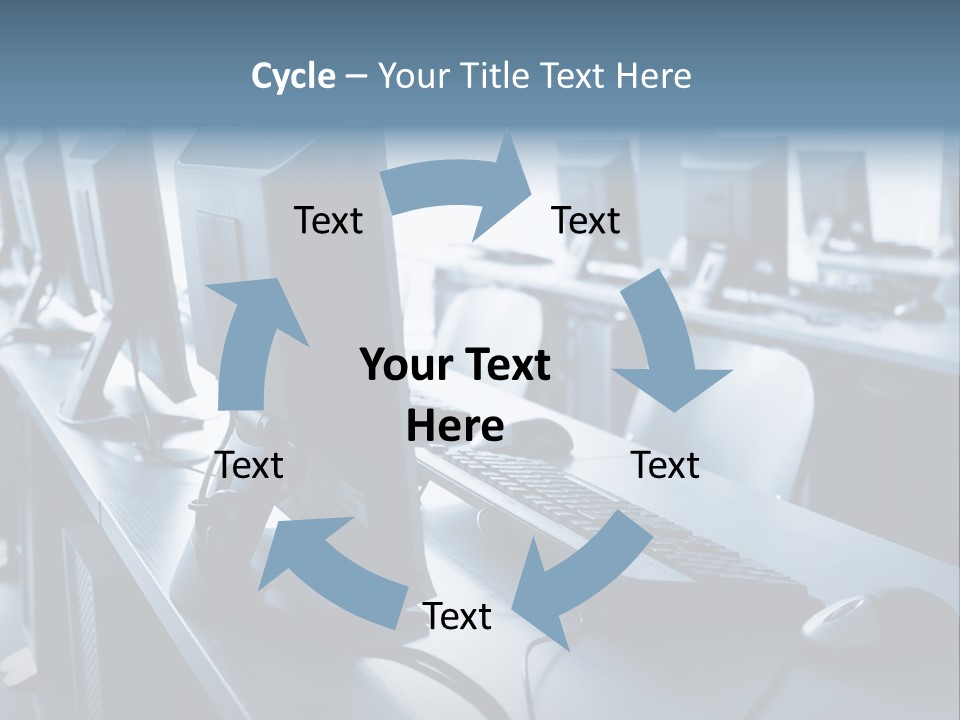 Cycle – Your Title Text Here

Text

Text

Your Text Here

Text

Text

Text